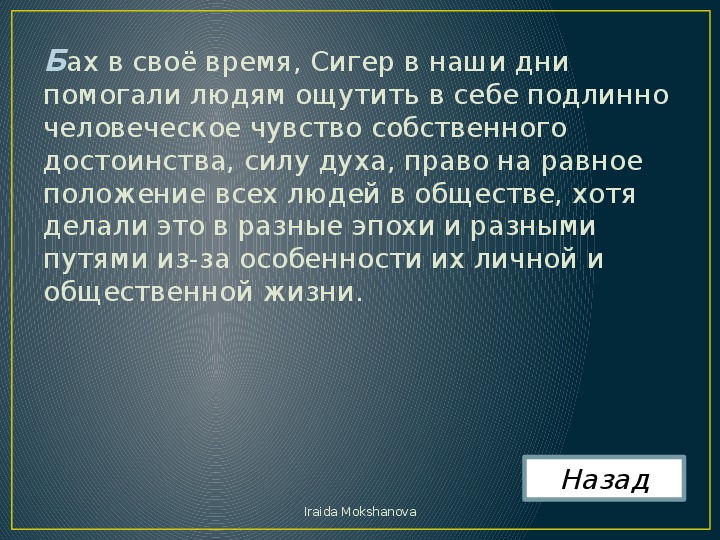 Бах в своё время, Сигер в наши дни помогали людям ощутить в себе подлинно человеческое чувство собственного достоинства, силу духа, право на равное положение всех людей в обществе, хотя делали это в разные эпохи и разными путями из-за особенности их личной и общественной жизни.

Назад

Iraida Mokshanova